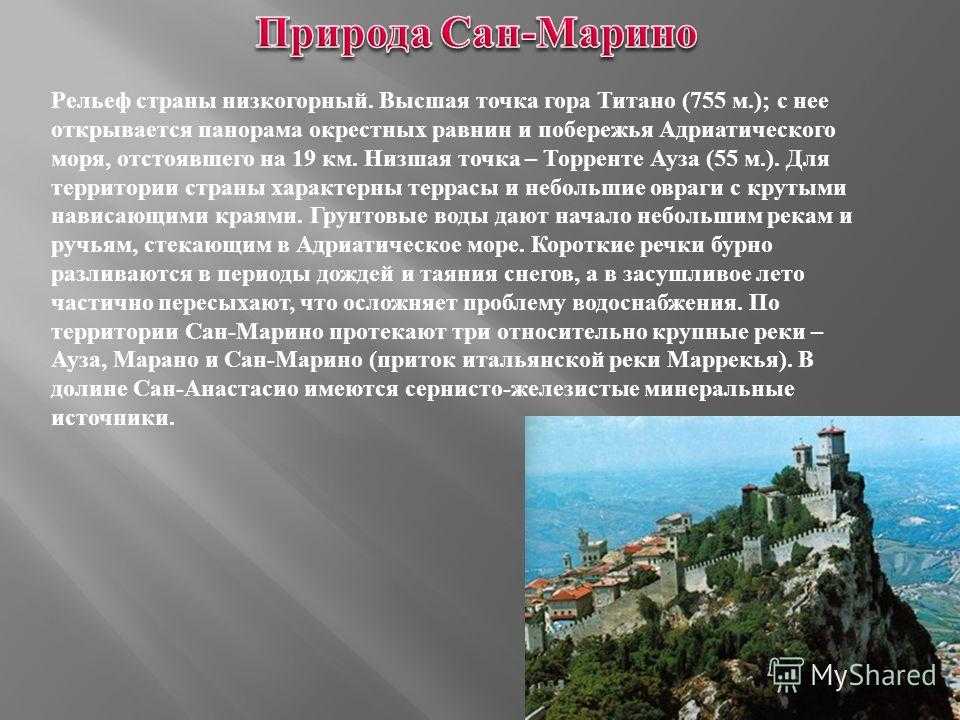 Природа Сан-Марино

Рельеф страны низкогорный. Высшая точка гора Титано (755 м.); с нее открывается панорама окрестных равнин и побережья Адриатического моря, отстоявшего на 19 км. Низшая точка – Торренте Ауза (55 м.). Для территории страны характерны террасы и небольшие овраги с крутыми нависающими краями. Грунтовые воды дают начало небольшим рекам и ручьям, стекающим в Адриатическое море. Короткие речки бурно разливаются в периоды дождей и таяния снегов, а в засушливое лето частично пересыхают, что осложняет проблему водоснабжения. По территории Сан-Марино протекают три относительно крупные реки – Ауза, Марано и Сан-Марино (приток итальянской реки Маррекья). В долине Сан-Анастасио имеются сернисто-железистые минеральные источники.

MyShared